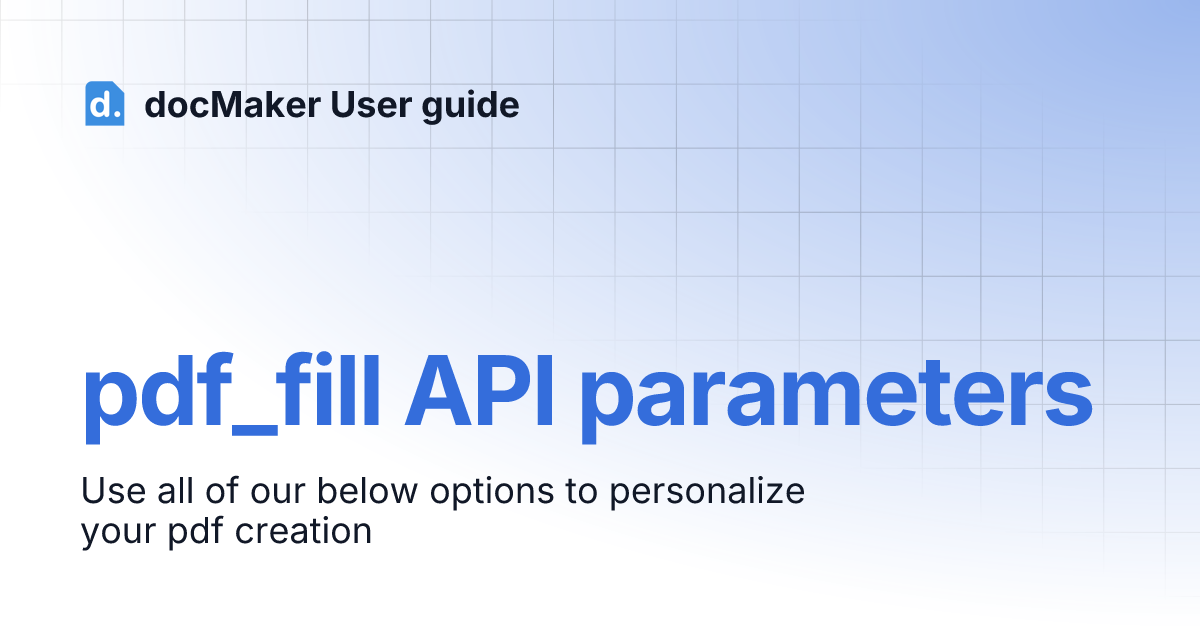 d.

docMaker User guide

pdf_fill API parameters

Use all of our below options to personalize your pdf creation